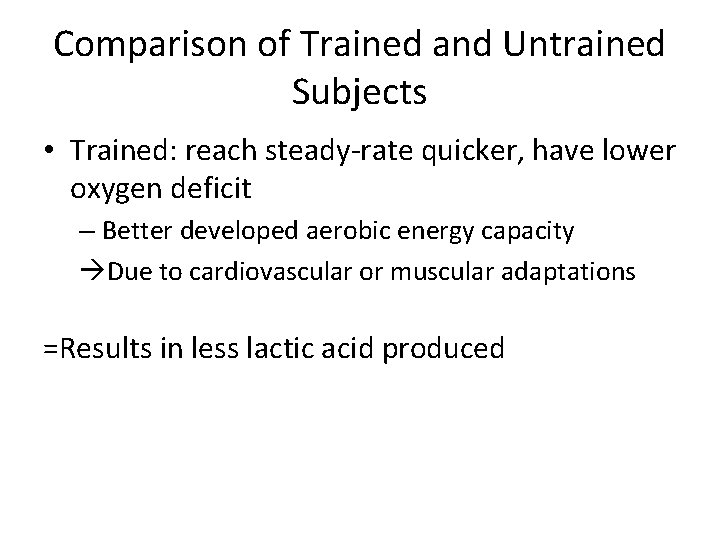 Comparison of Trained and Untrained Subjects

• Trained: reach steady-rate quicker, have lower oxygen deficit

– Better developed aerobic energy capacity

→Due to cardiovascular or muscular adaptations

=Results in less lactic acid produced